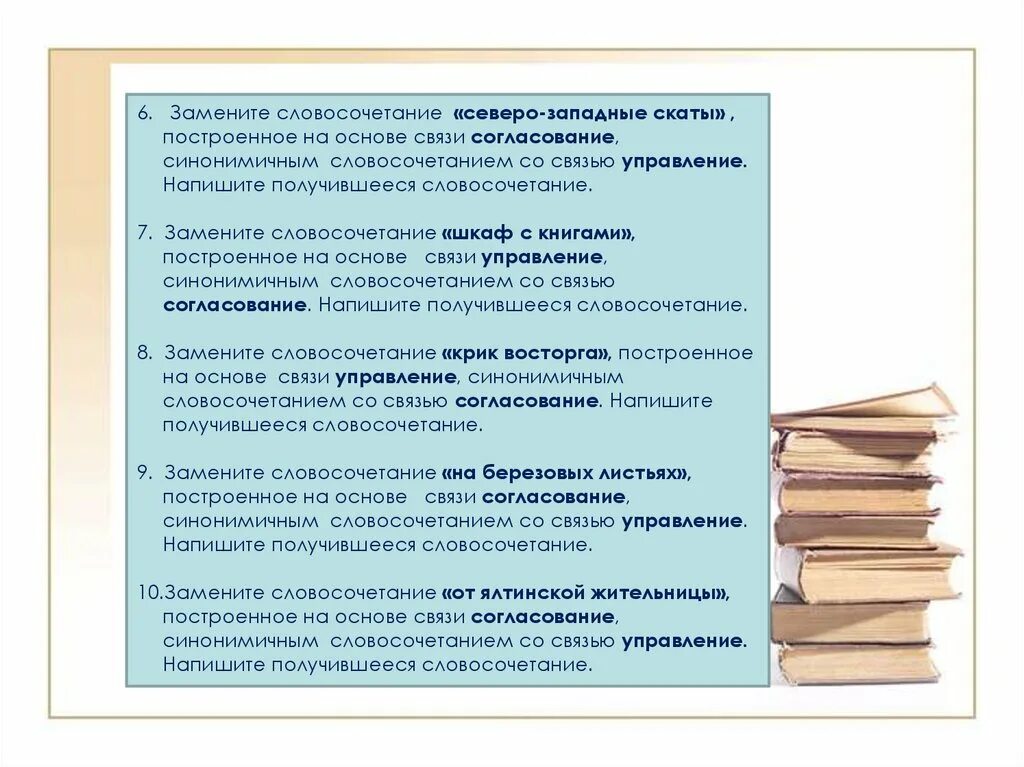 6. Замените словосочетание «северо-западные скаты» , построенное на основе связи согласование, синонимичным словосочетанием со связью управление. Напишите получившееся словосочетание.

7. Замените словосочетание «шкаф с книгами», построенное на основе связи управление, синонимичным словосочетанием со связью согласование. Напишите получившееся словосочетание.

8. Замените словосочетание «крик восторга», построенное на основе связи управление, синонимичным словосочетанием со связью согласование. Напишите получившееся словосочетание.

9. Замените словосочетание «на березовых листьях», построенное на основе связи согласование, синонимичным словосочетанием со связью управление. Напишите получившееся словосочетание.

10.Замените словосочетание «от ялтинской жительницы», построенное на основе связи согласование, синонимичным словосочетанием со связью управление. Напишите получившееся словосочетание.